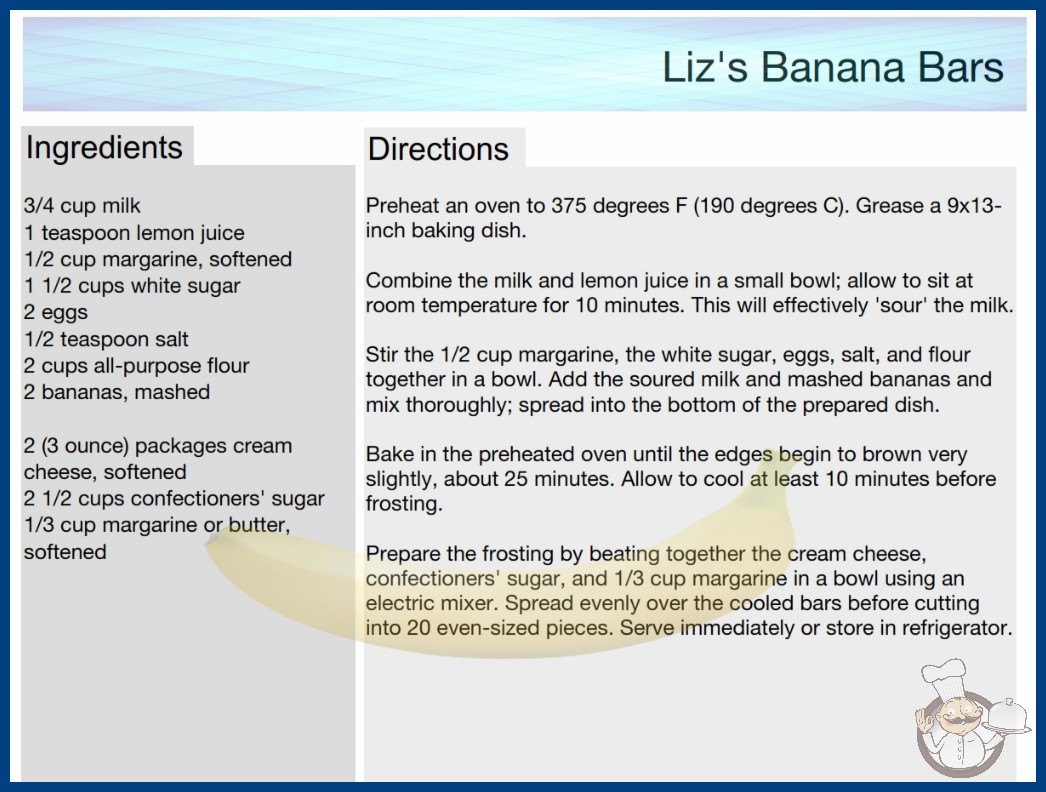 Liz's Banana Bars

Ingredients

3/4 cup milk
1 teaspoon lemon juice
1/2 cup margarine, softened
1 1/2 cups white sugar
2 eggs
1/2 teaspoon salt
2 cups all-purpose flour
2 bananas, mashed

2 (3 ounce) packages cream cheese, softened
2 1/2 cups confectioners' sugar
1/3 cup margarine or butter, softened

Directions

Preheat an oven to 375 degrees F (190 degrees C). Grease a 9x13-inch baking dish.

Combine the milk and lemon juice in a small bowl; allow to sit at room temperature for 10 minutes. This will effectively 'sour' the milk.

Stir the 1/2 cup margarine, the white sugar, eggs, salt, and flour together in a bowl. Add the soured milk and mashed bananas and mix thoroughly; spread into the bottom of the prepared dish.

Bake in the preheated oven until the edges begin to brown very slightly, about 25 minutes. Allow to cool at least 10 minutes before frosting.

Prepare the frosting by beating together the cream cheese, confectioners' sugar, and 1/3 cup margarine in a bowl using an electric mixer. Spread evenly over the cooled bars before cutting into 20 even-sized pieces. Serve immediately or store in refrigerator.